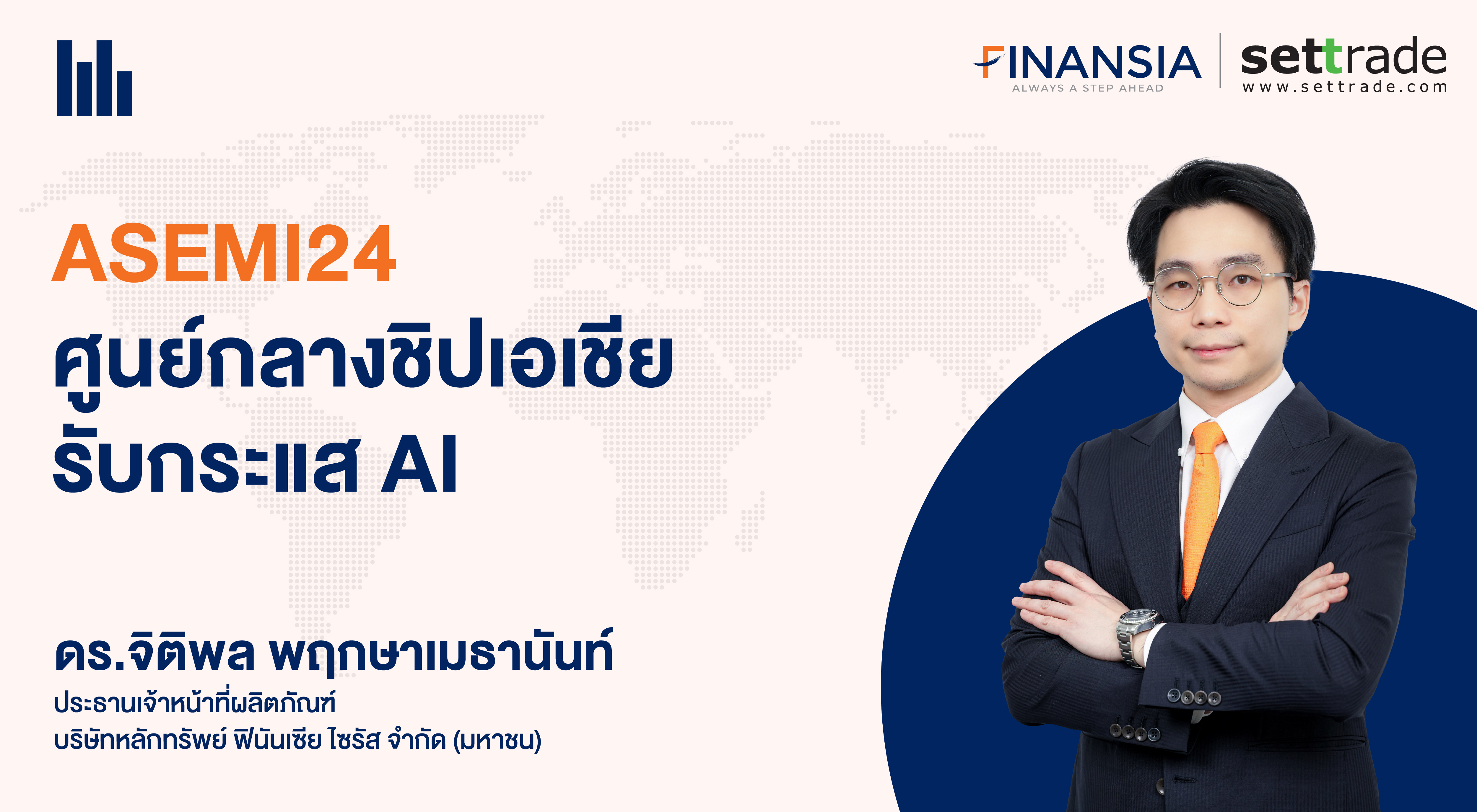 FINANSIA
ALWAYS A STEP AHEAD

settrade
www.settrade.com

ASEMI24
ศูนย์กลางชิปเอเชีย
รับกระแส AI

ดร.จิติพล พฤกษาเมธานันท์
ประธานเจ้าหน้าที่ผลิตภัณฑ์
บริษัทหลักทรัพย์ ฟินันเซีย ไซรัส จำกัด (มหาชน)